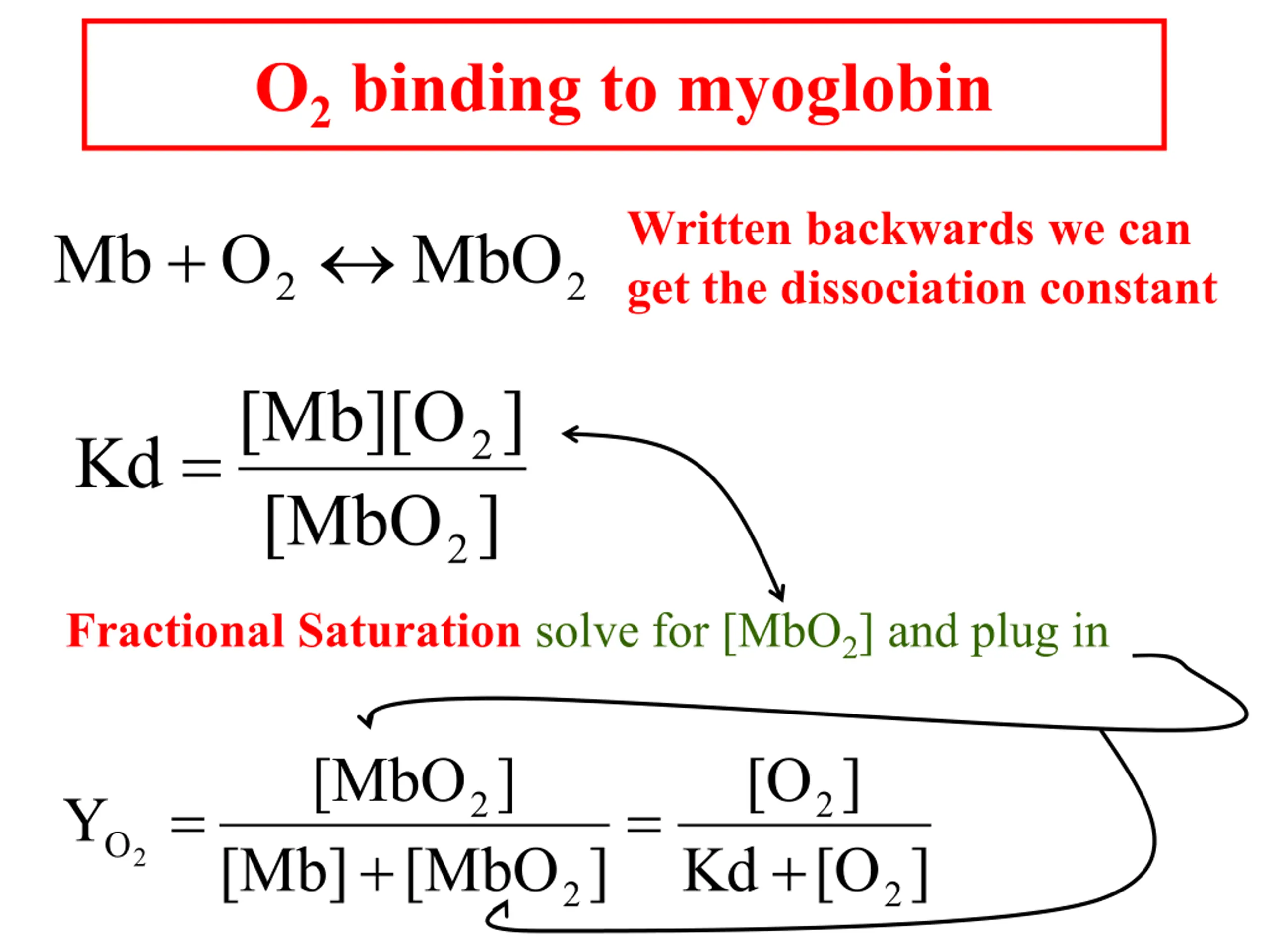 $O_2$ binding to myoglobin

$Mb + O_2 \leftrightarrow MbO_2$

Written backwards we can get the dissociation constant

$Kd = \frac{[Mb][O_2]}{[MbO_2]}$

Fractional Saturation solve for $[MbO_2]$ and plug in

$Y_{O_2} = \frac{[MbO_2]}{[Mb]+[MbO_2]} = \frac{[O_2]}{Kd+[O_2]}$